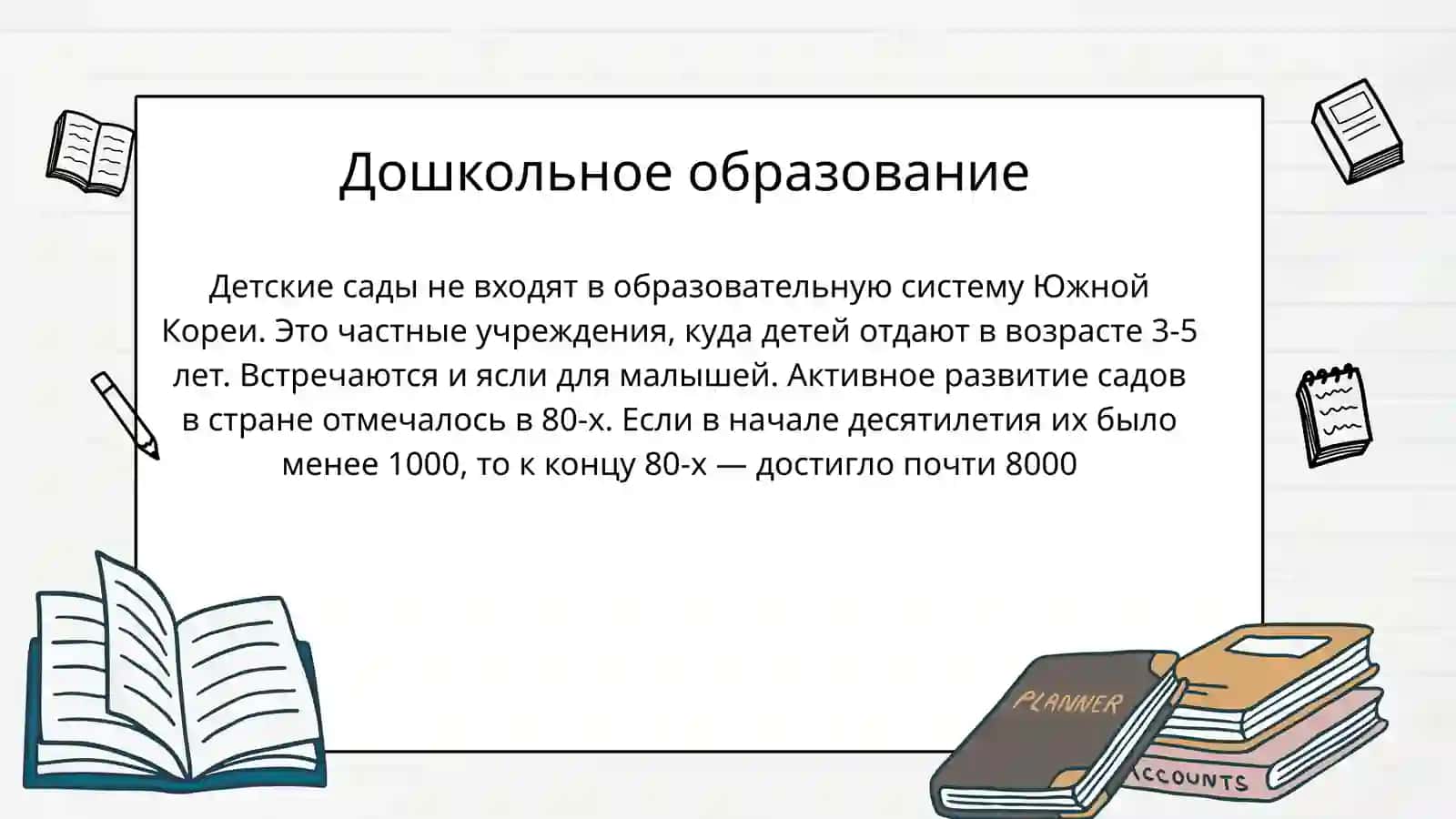 Дошкольное образование

Детские сады не входят в образовательную систему Южной Кореи. Это частные учреждения, куда детей отдают в возрасте 3-5 лет. Встречаются и ясли для малышей. Активное развитие садов в стране отмечалось в 80-х. Если в начале десятилетия их было менее 1000, то к концу 80-х — достигло почти 8000

PLANNER

ACCOUNTS